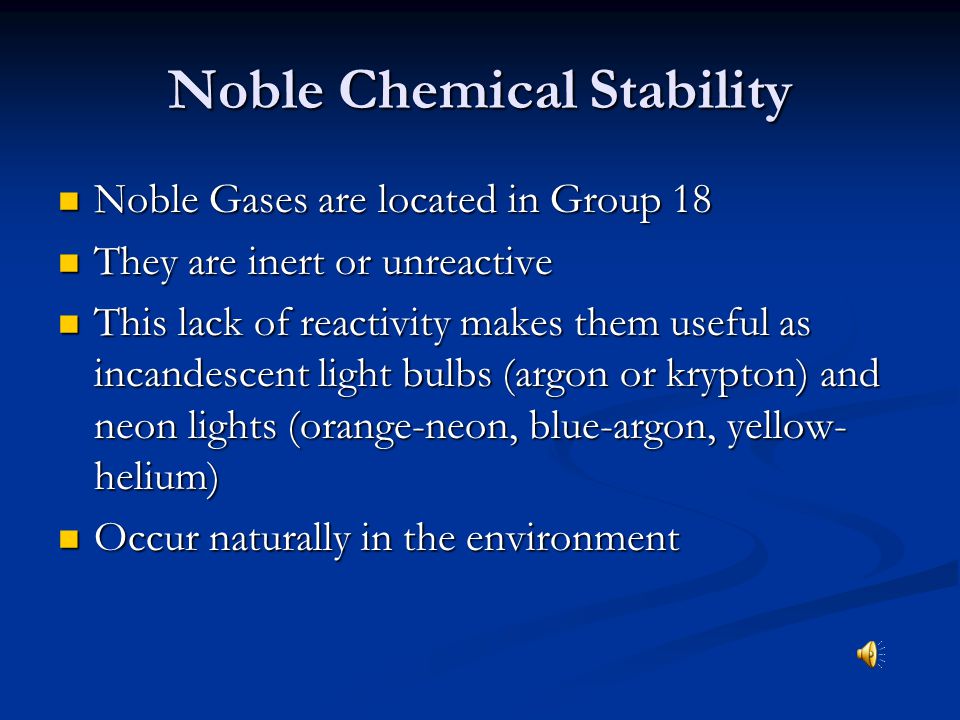 Noble Chemical Stability

- Noble Gases are located in Group 18
- They are inert or unreactive
- This lack of reactivity makes them useful as incandescent light bulbs (argon or krypton) and neon lights (orange-neon, blue-argon, yellow-helium)
- Occur naturally in the environment